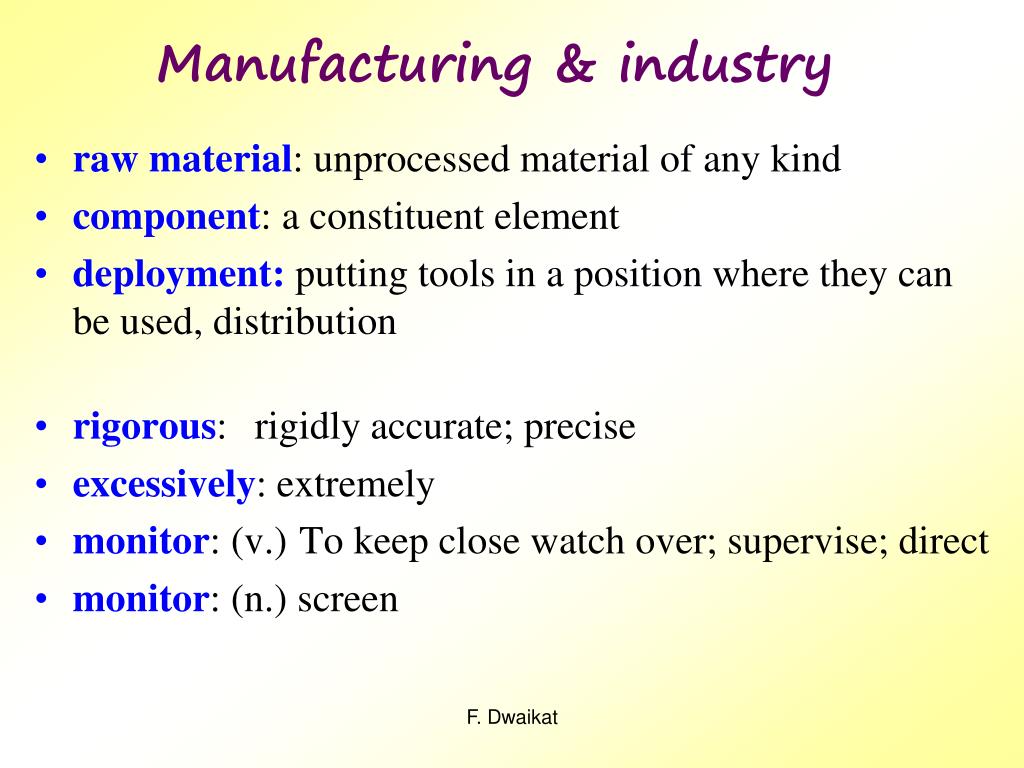 Manufacturing & industry

• raw material: unprocessed material of any kind
• component: a constituent element
• deployment: putting tools in a position where they can be used, distribution

• rigorous: rigidly accurate; precise
• excessively: extremely
• monitor: (v.) To keep close watch over; supervise; direct
• monitor: (n.) screen

F. Dwaikat